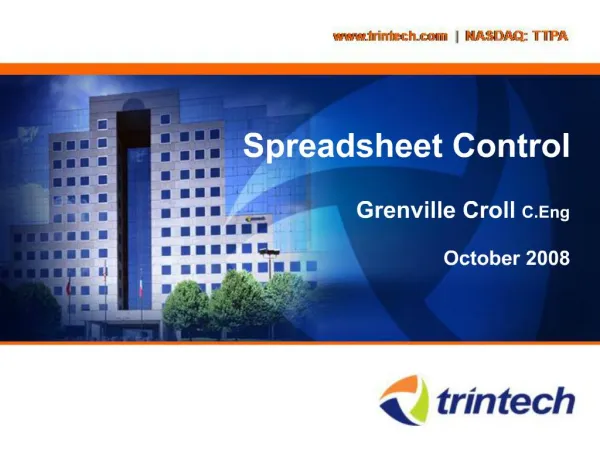 www.trintech.com | NASDAQ: TTPA

Spreadsheet Control

Grenville Croll C.Eng

October 2008

trintech